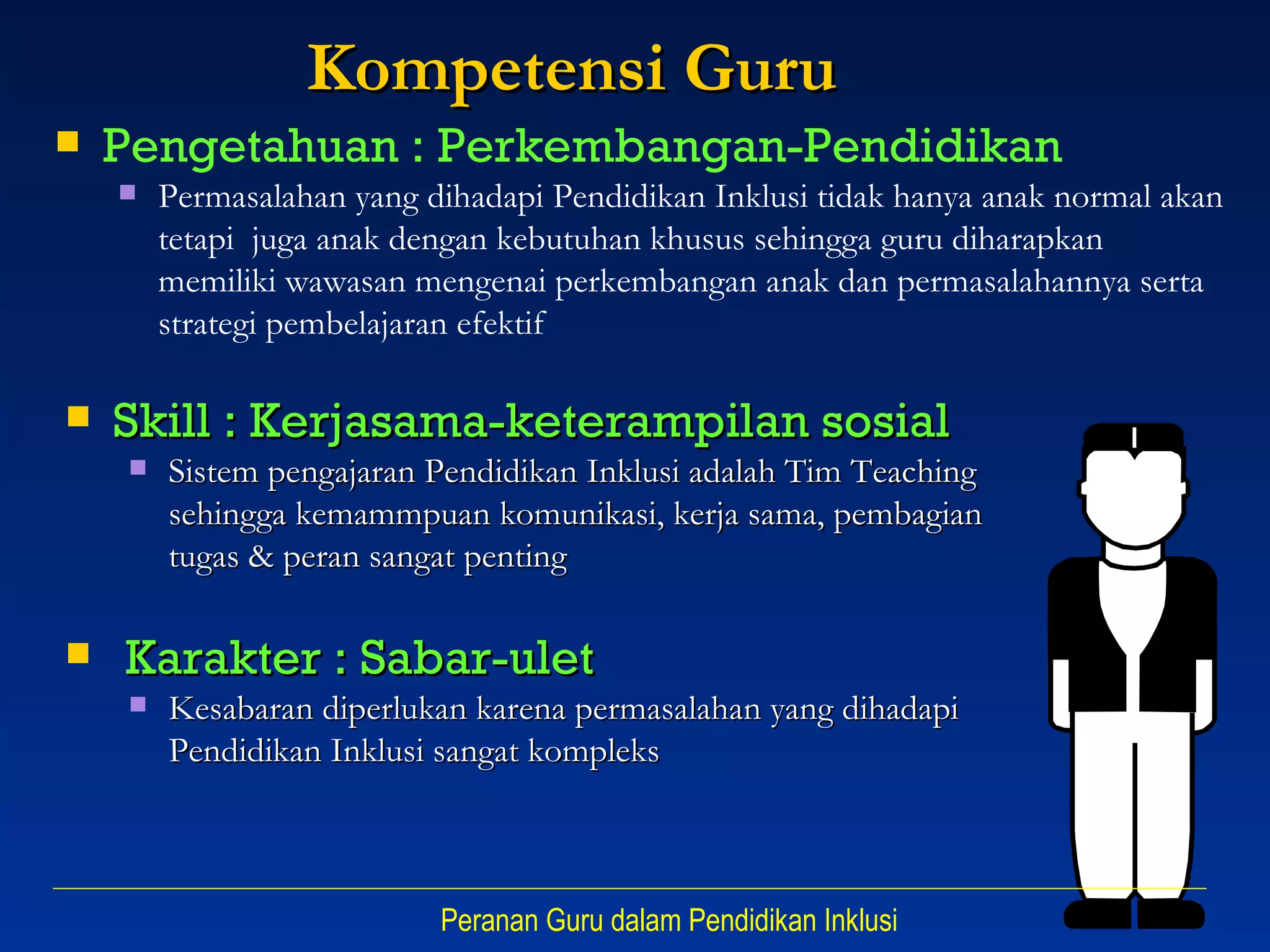 Kompetensi Guru

Pengetahuan : Perkembangan-Pendidikan

Permasalahan yang dihadapi Pendidikan Inklusi tidak hanya anak normal akan tetapi juga anak dengan kebutuhan khusus sehingga guru diharapkan memiliki wawasan mengenai perkembangan anak dan permasalahannya serta strategi pembelajaran efektif

Skill : Kerjasama-keterampilan sosial

Sistem pengajaran Pendidikan Inklusi adalah Tim Teaching sehingga kemammpuan komunikasi, kerja sama, pembagian tugas & peran sangat penting

Karakter : Sabar-ulet

Kesabaran diperlukan karena permasalahan yang dihadapi Pendidikan Inklusi sangat kompleks

Peranan Guru dalam Pendidikan Inklusi